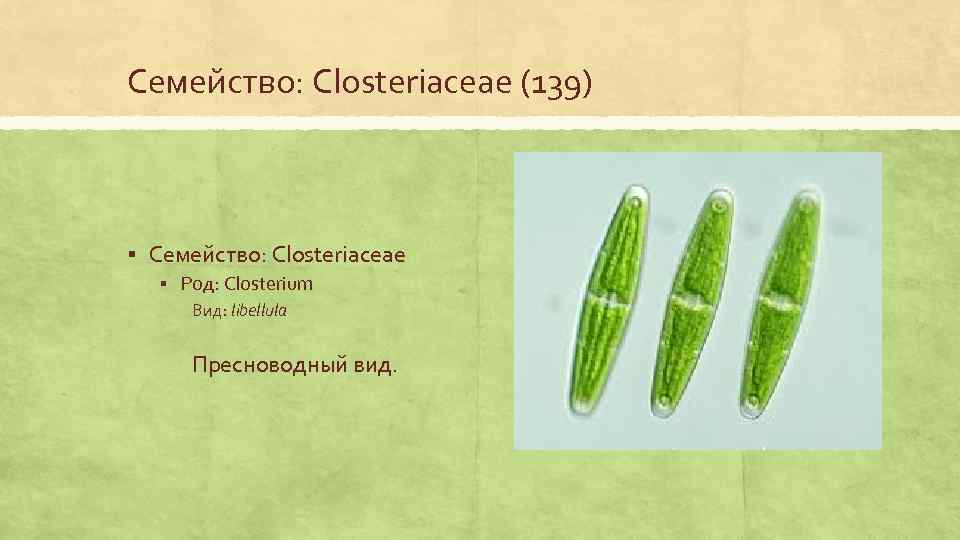 Семейство: Closteriaceae (139)

▪ Семейство: Closteriaceae
▪ Род: Closterium
Вид: libellula

Пресноводный вид.